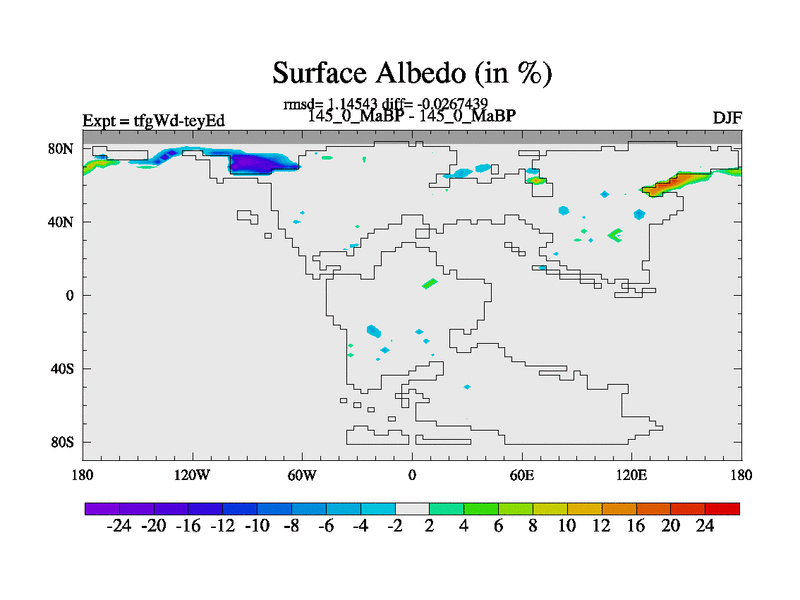 Surface Albedo (in %)

rmsd= 1.14543 diff= -0.0267439

Expt = tfgWd-teyEd

145_0_MaBP - 145_0_MaBP

DJF

80N

40N

0

40S

80S

180

120W

60W

0

60E

120E

180

-24 -20 -16 -12 -10 -8 -6 -4 -2 2 4 6 8 10 12 16 20 24